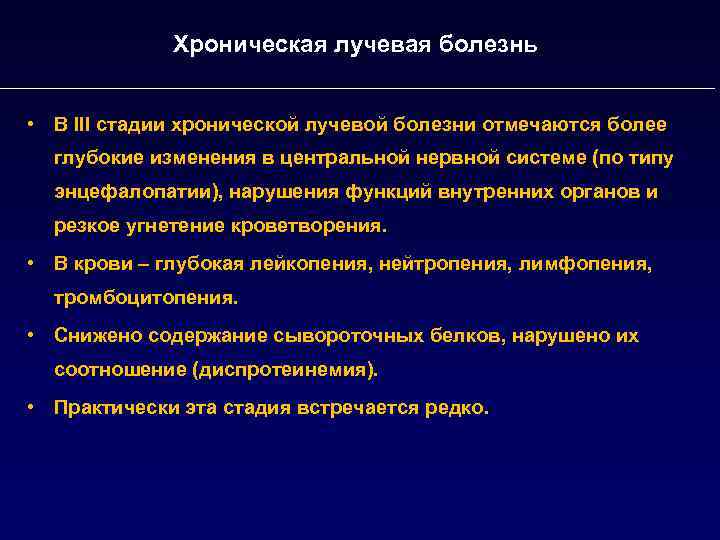 Хроническая лучевая болезнь

• В III стадии хронической лучевой болезни отмечаются более глубокие изменения в центральной нервной системе (по типу энцефалопатии), нарушения функций внутренних органов и резкое угнетение кроветворения.

• В крови – глубокая лейкопения, нейтропения, лимфопения, тромбоцитопения.

• Снижено содержание сывороточных белков, нарушено их соотношение (диспротеинемия).

• Практически эта стадия встречается редко.